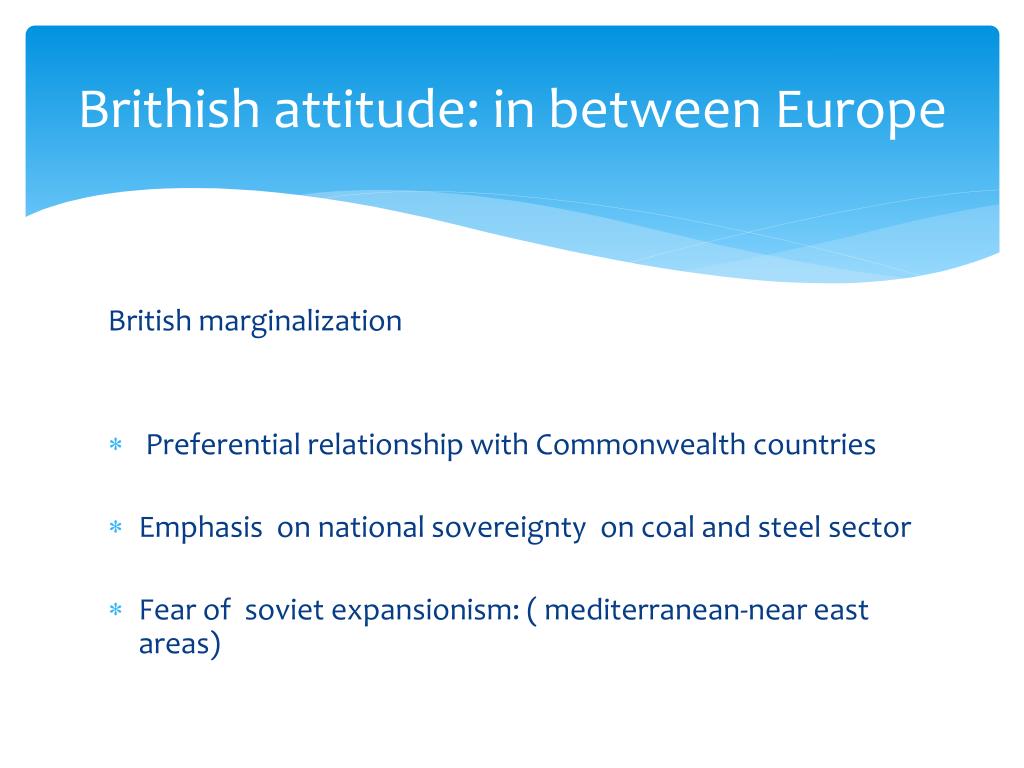 Brithish attitude: in between Europe

British marginalization

* Preferential relationship with Commonwealth countries

* Emphasis on national sovereignty on coal and steel sector

* Fear of soviet expansionism: ( mediterranean-near east areas)